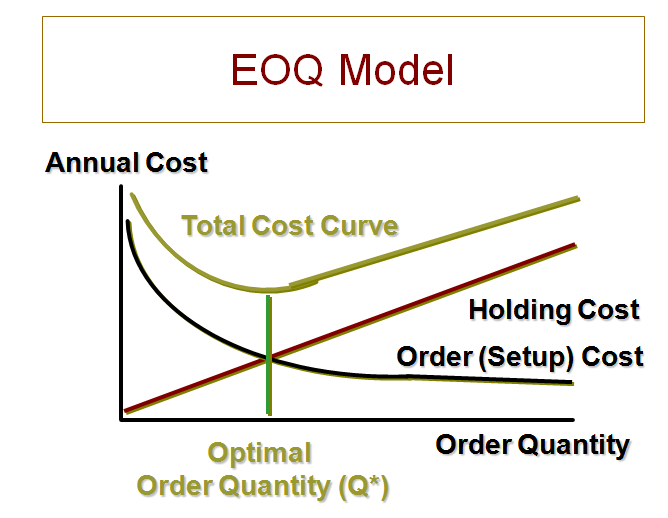 EOQ Model

Annual Cost

Total Cost Curve

Holding Cost

Order (Setup) Cost

Order Quantity

Optimal
Order Quantity (Q*)